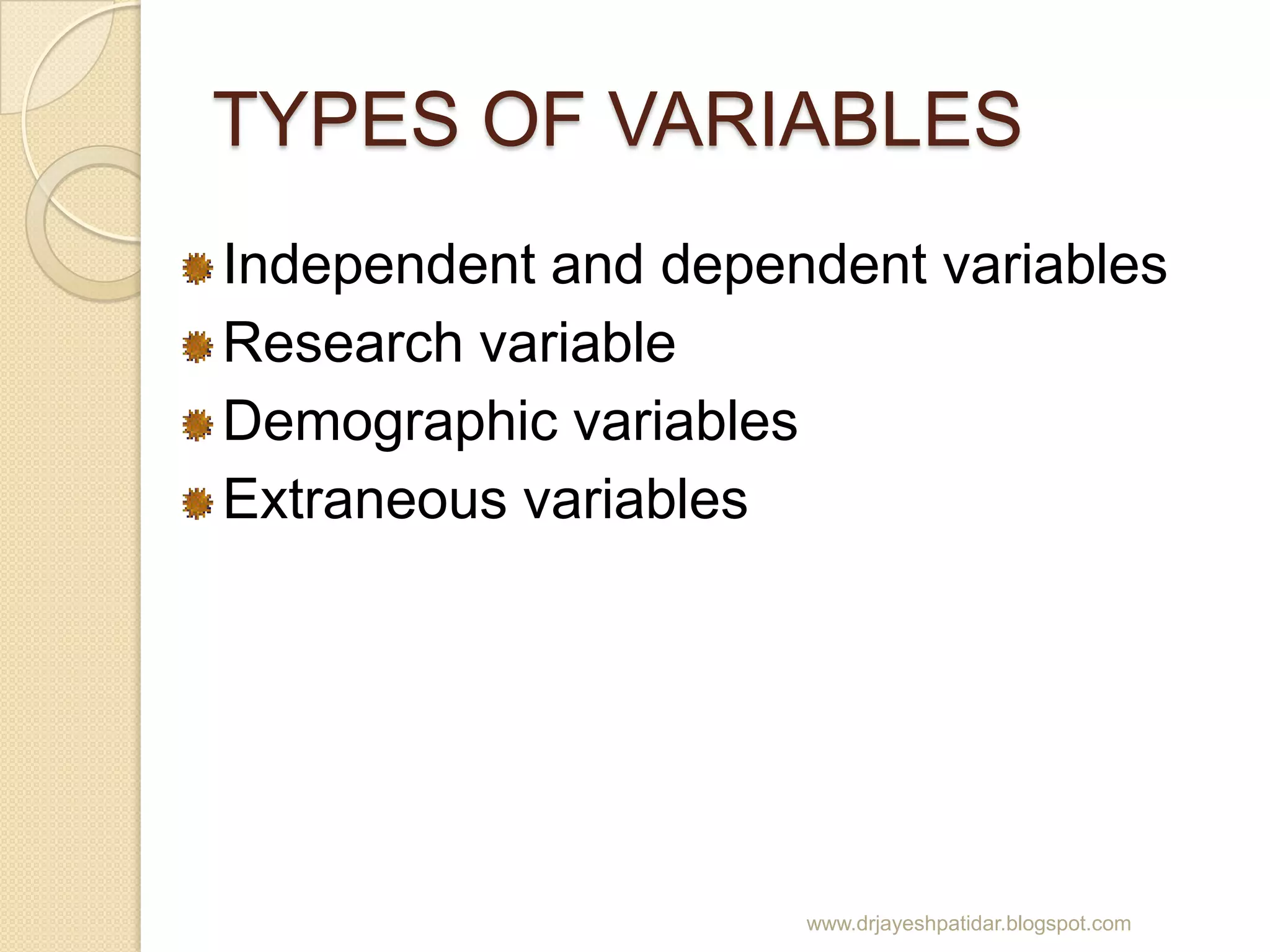 TYPES OF VARIABLES

Independent and dependent variables
Research variable
Demographic variables
Extraneous variables

www.drjayeshpatidar.blogspot.com